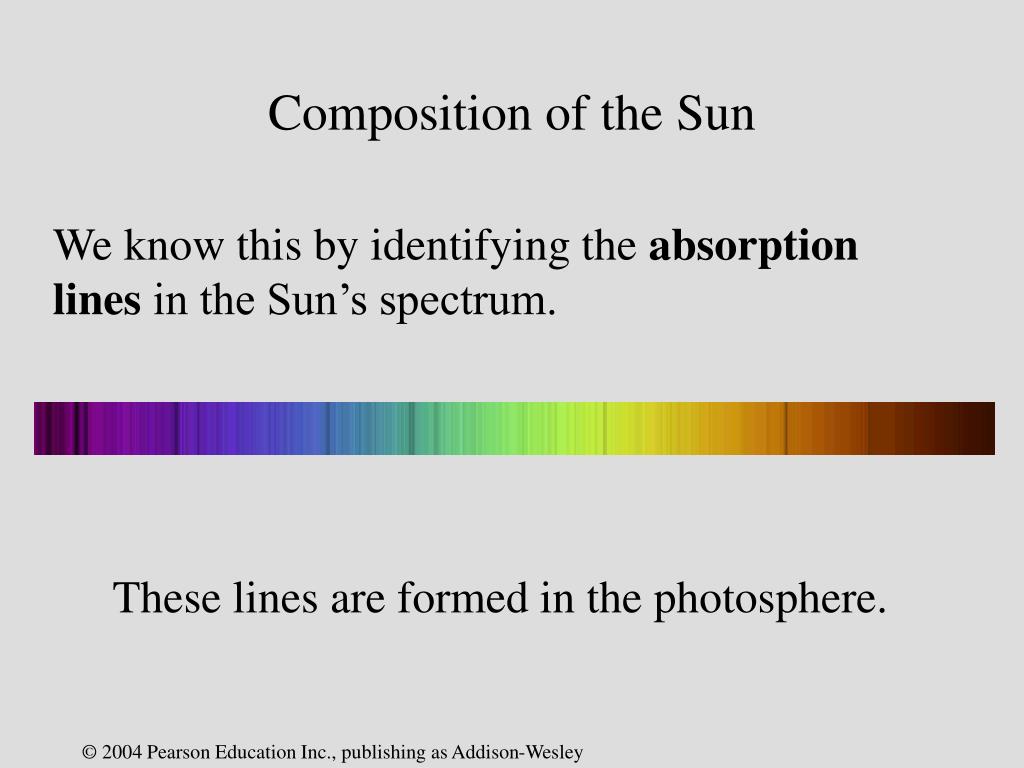 Composition of the Sun

We know this by identifying the absorption lines in the Sun’s spectrum.

These lines are formed in the photosphere.

© 2004 Pearson Education Inc., publishing as Addison-Wesley